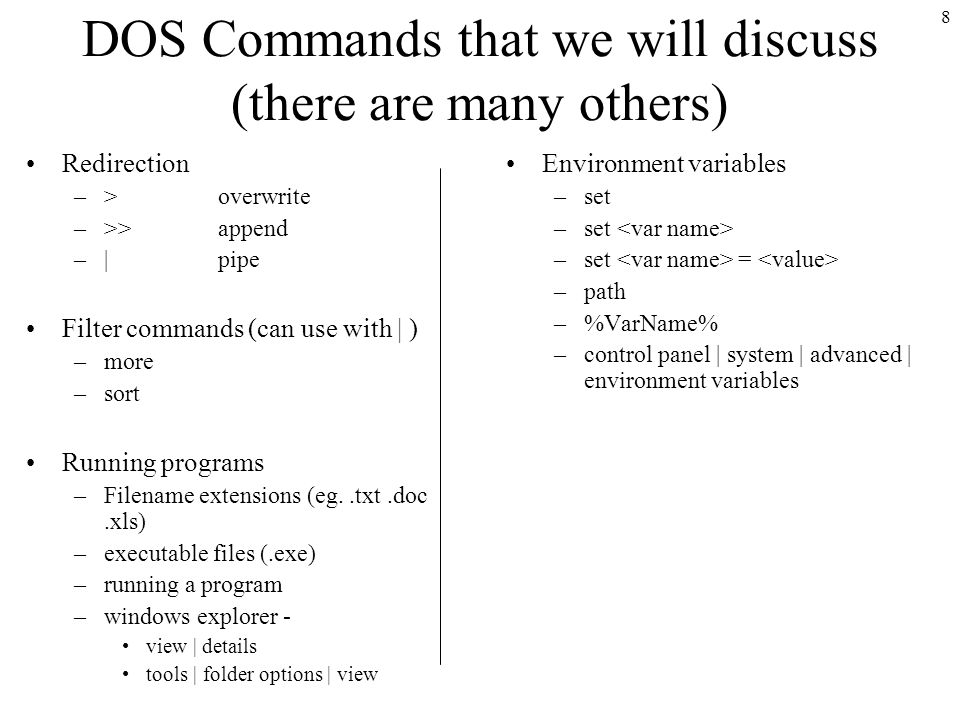 8

DOS Commands that we will discuss (there are many others)

• Redirection
– > overwrite
– >> append
– | pipe

• Filter commands (can use with | )
– more
– sort

• Running programs
– Filename extensions (eg. .txt .doc .xls)
– executable files (.exe)
– running a program
– windows explorer -
• view | details
• tools | folder options | view

• Environment variables
– set
– set <var name>
– set <var name> = <value>
– path
– %VarName%
– control panel | system | advanced | environment variables